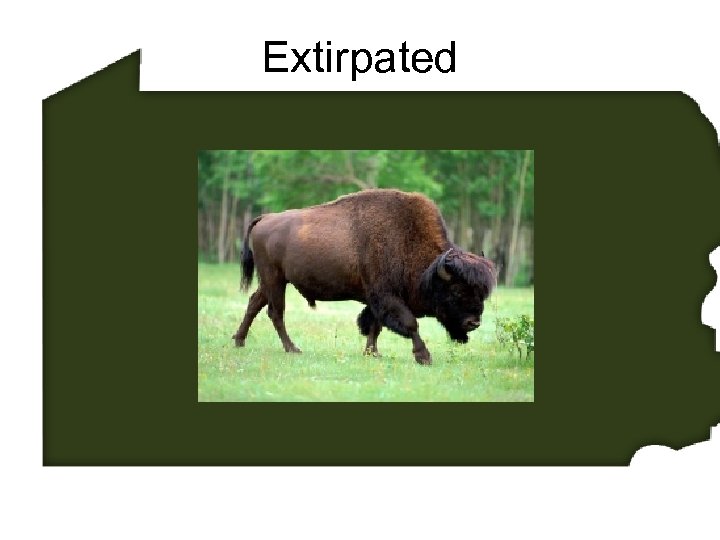 Extirpated